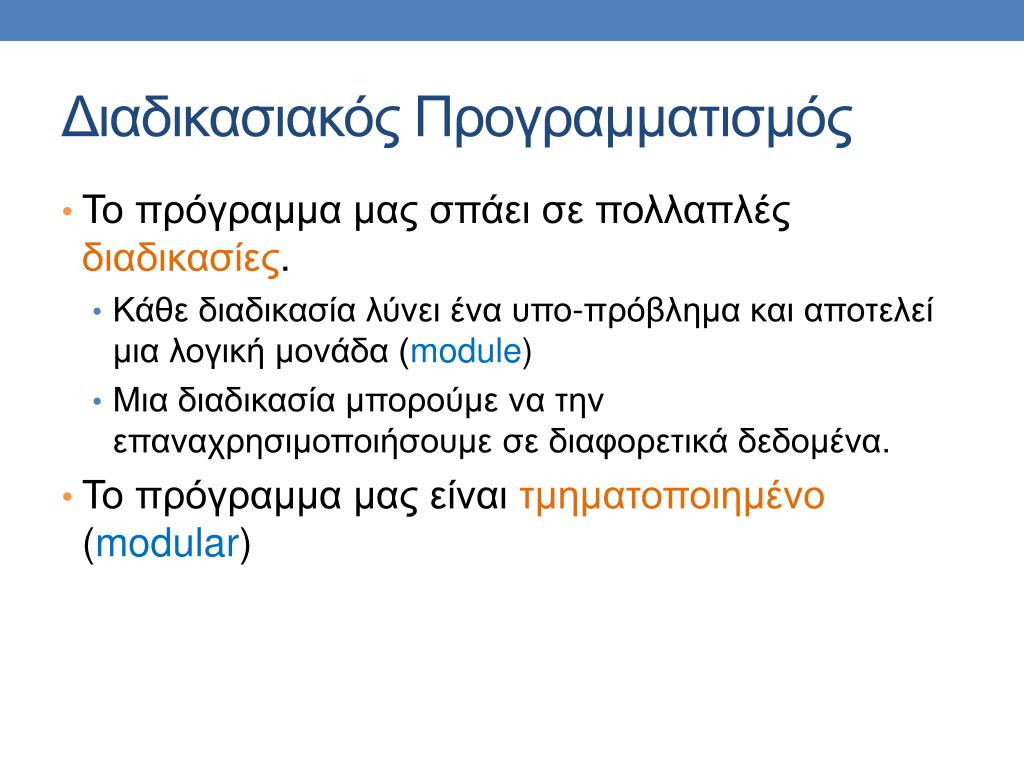 Διαδικασιακός Προγραμματισμός

• Το πρόγραμμα μας σπάει σε πολλαπλές διαδικασίες.
  • Κάθε διαδικασία λύνει ένα υπο-πρόβλημα και αποτελεί μια λογική μονάδα (module)
  • Μια διαδικασία μπορούμε να την επαναχρησιμοποιήσουμε σε διαφορετικά δεδομένα.
• Το πρόγραμμα μας είναι τμηματοποιημένο (modular)